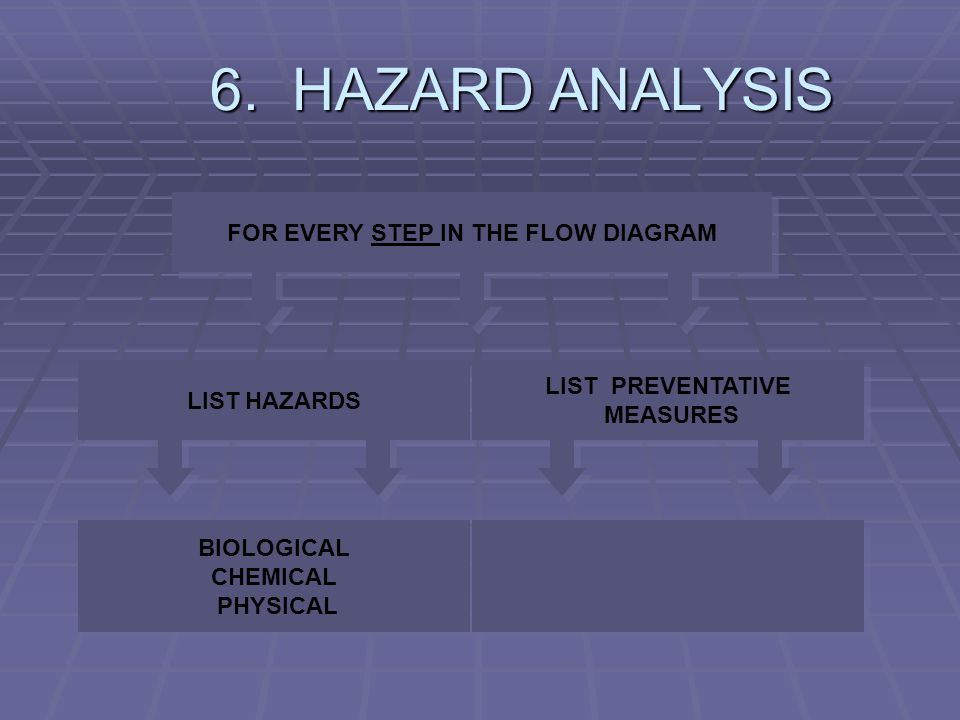 6. HAZARD ANALYSIS

FOR EVERY STEP IN THE FLOW DIAGRAM

LIST HAZARDS

LIST PREVENTATIVE MEASURES

BIOLOGICAL
CHEMICAL
PHYSICAL